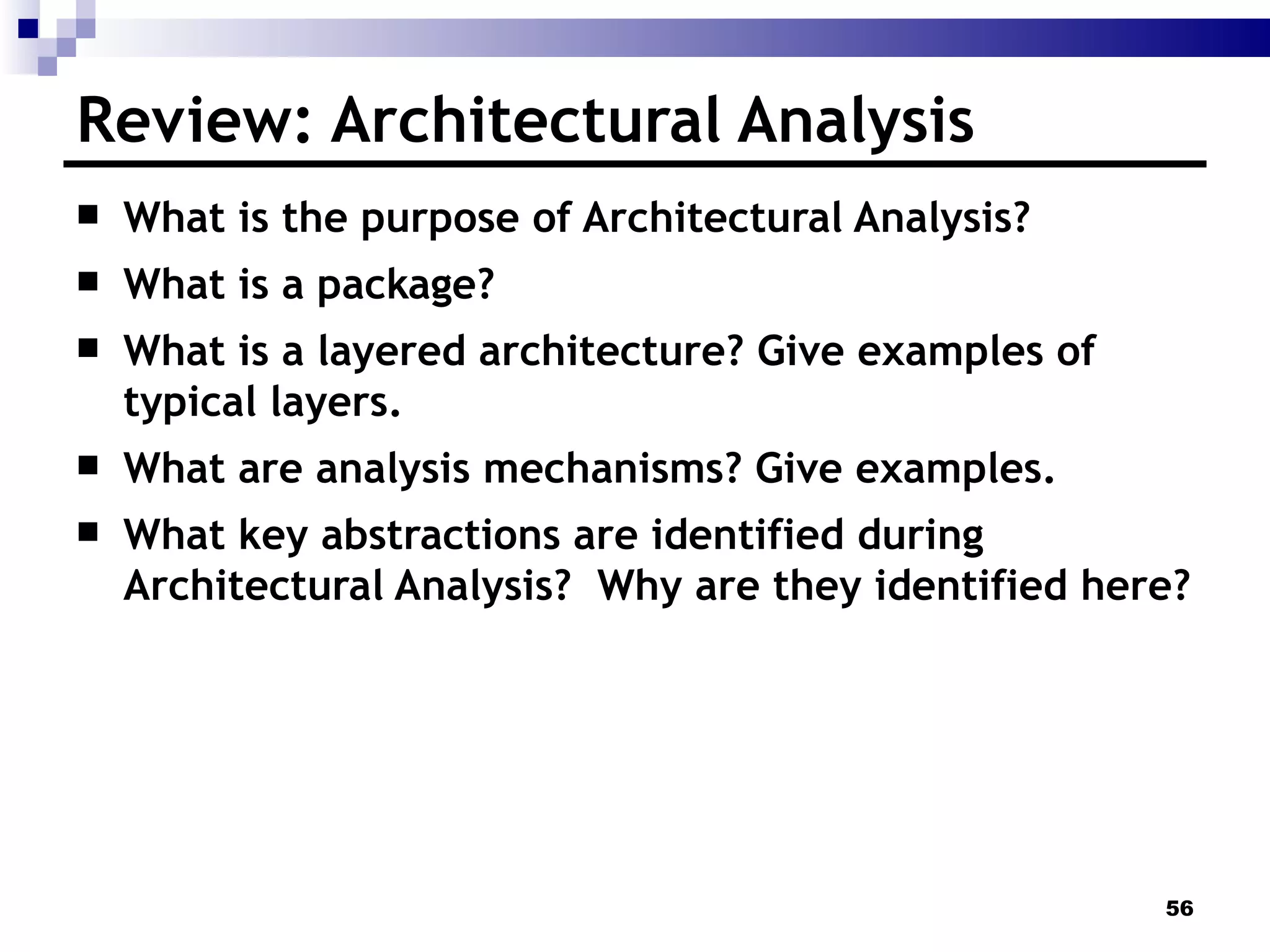 Review: Architectural Analysis

- What is the purpose of Architectural Analysis?
- What is a package?
- What is a layered architecture? Give examples of typical layers.
- What are analysis mechanisms? Give examples.
- What key abstractions are identified during Architectural Analysis?  Why are they identified here?

56